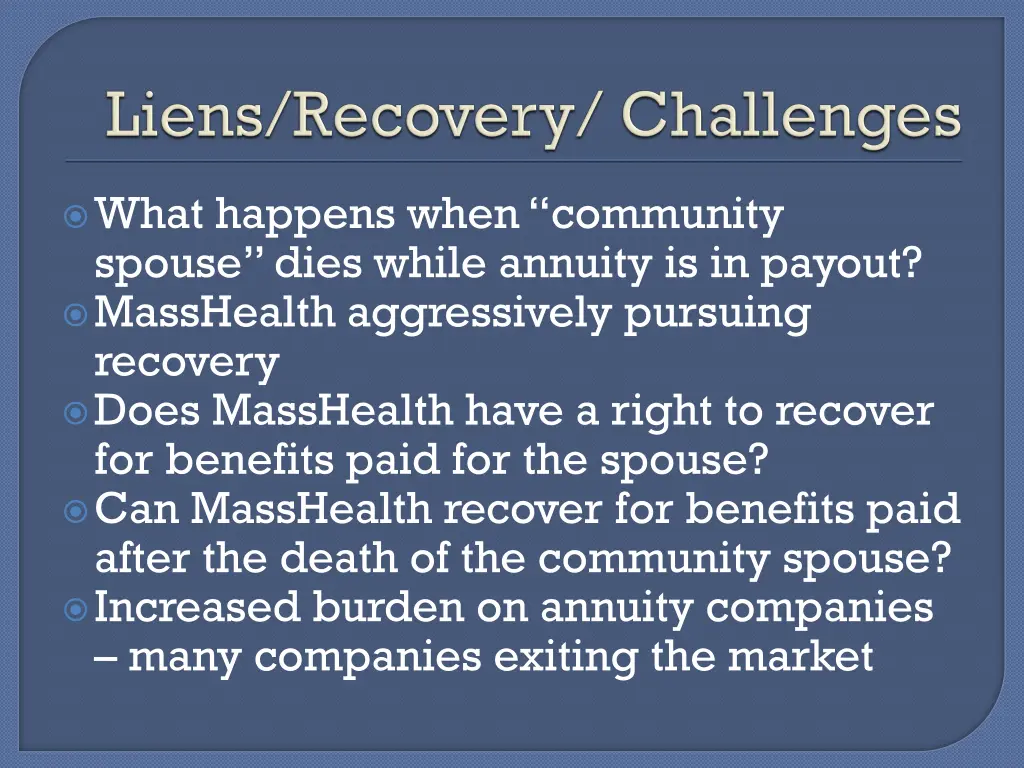 Liens/Recovery/ Challenges

What happens when “community spouse” dies while annuity is in payout?

MassHealth aggressively pursuing recovery

Does MassHealth have a right to recover for benefits paid for the spouse?

Can MassHealth recover for benefits paid after the death of the community spouse?

Increased burden on annuity companies – many companies exiting the market